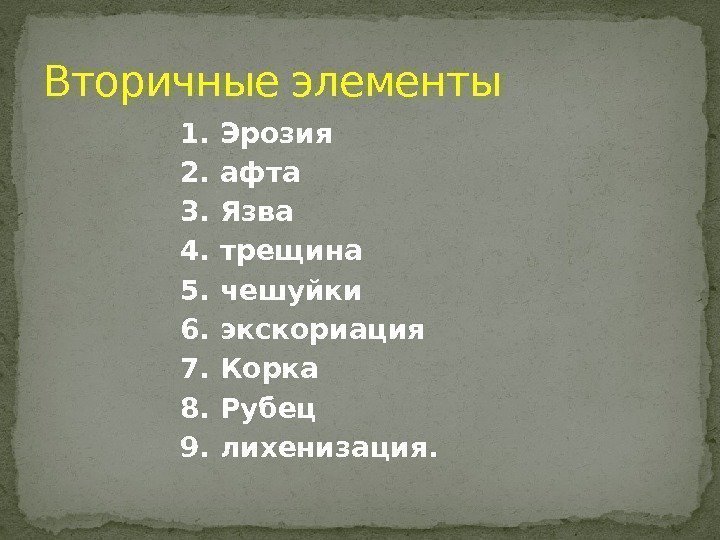 Вторичные элементы

1. Эрозия
2. афта
3. Язва
4. трещина
5. чешуйки
6. экскориация
7. Корка
8. Рубец
9. лихенизация.